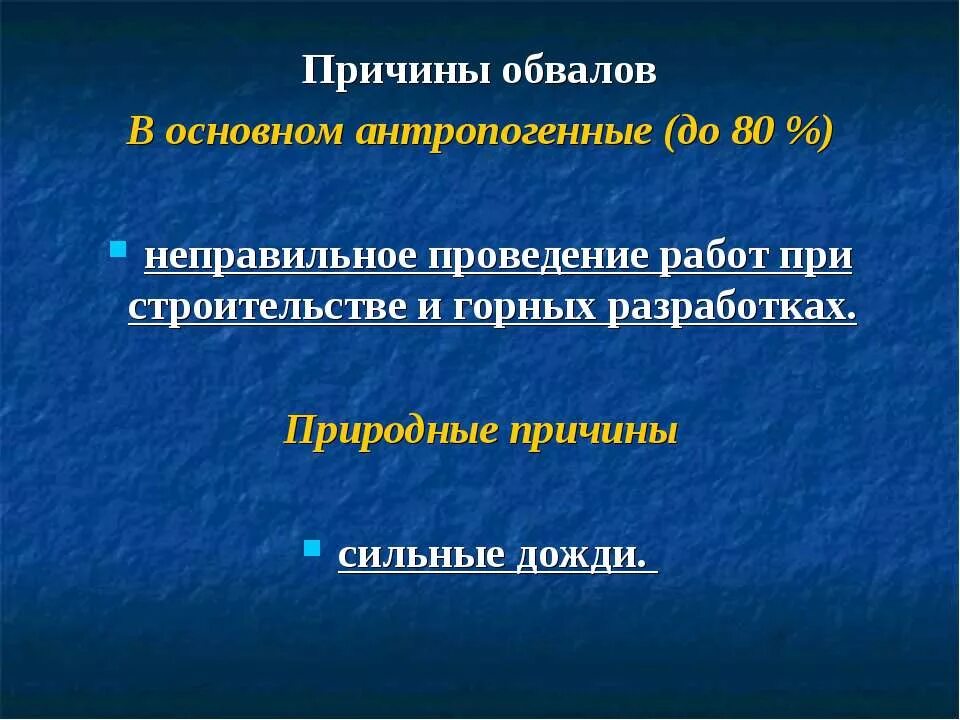 Причины обвалов

В основном антропогенные (до 80 %)

неправильное проведение работ при строительстве и горных разработках.

Природные причины

сильные дожди.